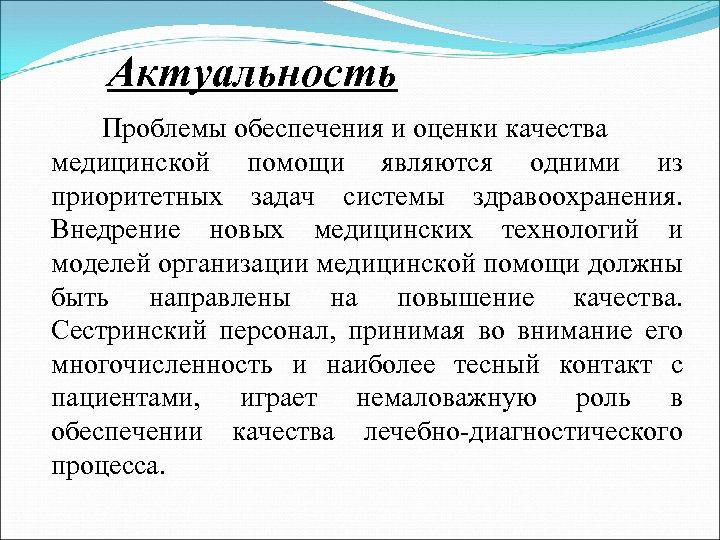 Актуальность

Проблемы обеспечения и оценки качества медицинской помощи являются одними из приоритетных задач системы здравоохранения. Внедрение новых медицинских технологий и моделей организации медицинской помощи должны быть направлены на повышение качества. Сестринский персонал, принимая во внимание его многочисленность и наиболее тесный контакт с пациентами, играет немаловажную роль в обеспечении качества лечебно-диагностического процесса.